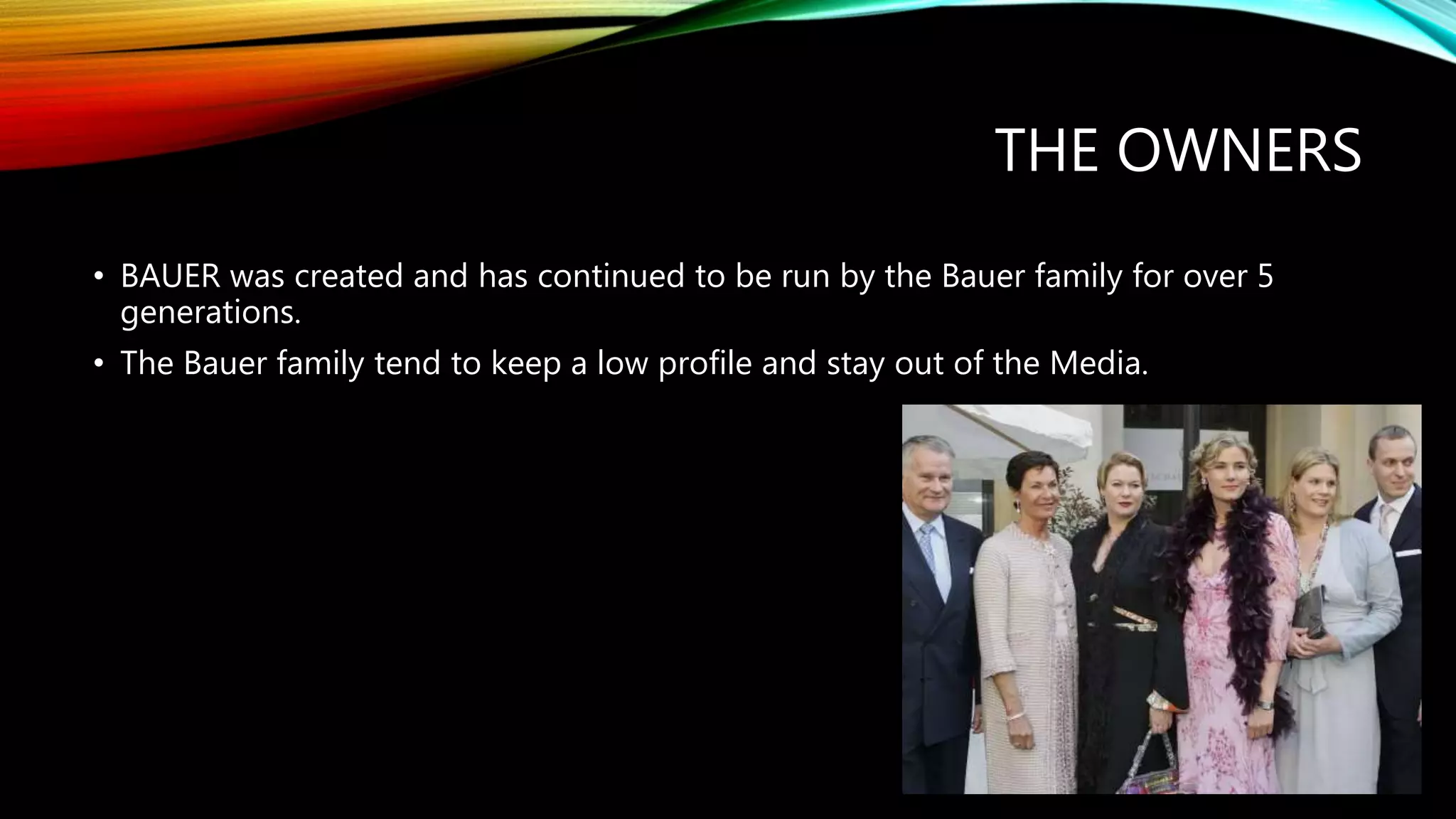 THE OWNERS

• BAUER was created and has continued to be run by the Bauer family for over 5 generations.

• The Bauer family tend to keep a low profile and stay out of the Media.